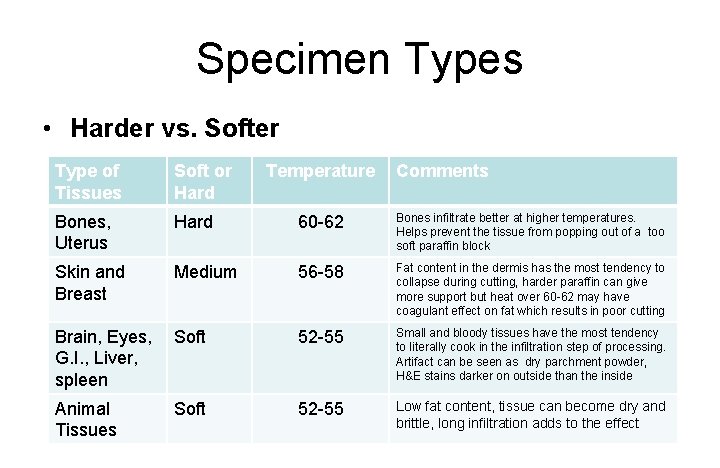 Specimen Types

• Harder vs. Softer

| Type of Tissues | Soft or Hard | Temperature | Comments |
|---|---|---|---|
| Bones, Uterus | Hard | 60-62 | Bones infiltrate better at higher temperatures. Helps prevent the tissue from popping out of a too soft paraffin block |
| Skin and Breast | Medium | 56-58 | Fat content in the dermis has the most tendency to collapse during cutting, harder paraffin can give more support but heat over 60-62 may have coagulant effect on fat which results in poor cutting |
| Brain, Eyes, G.I., Liver, spleen | Soft | 52-55 | Small and bloody tissues have the most tendency to literally cook in the infiltration step of processing. Artifact can be seen as dry parchment powder, H&E stains darker on outside than the inside |
| Animal Tissues | Soft | 52-55 | Low fat content, tissue can become dry and brittle, long infiltration adds to the effect |